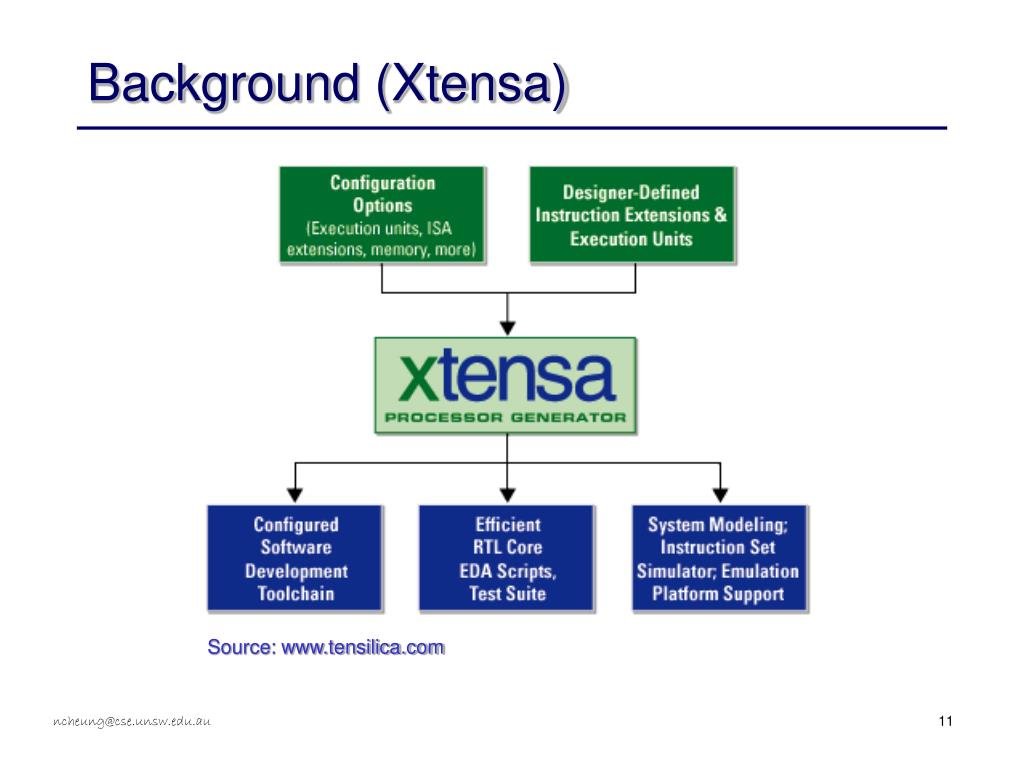 Background (Xtensa)

Configuration Options (Execution units, ISA extensions, memory, more)

Designer-Defined Instruction Extensions & Execution Units

xtensa
PROCESSOR GENERATOR

Configured Software Development Toolchain

Efficient RTL Core EDA Scripts, Test Suite

System Modeling; Instruction Set Simulator; Emulation Platform Support

Source: www.tensilica.com

ncheung@cse.unsw.edu.au

11